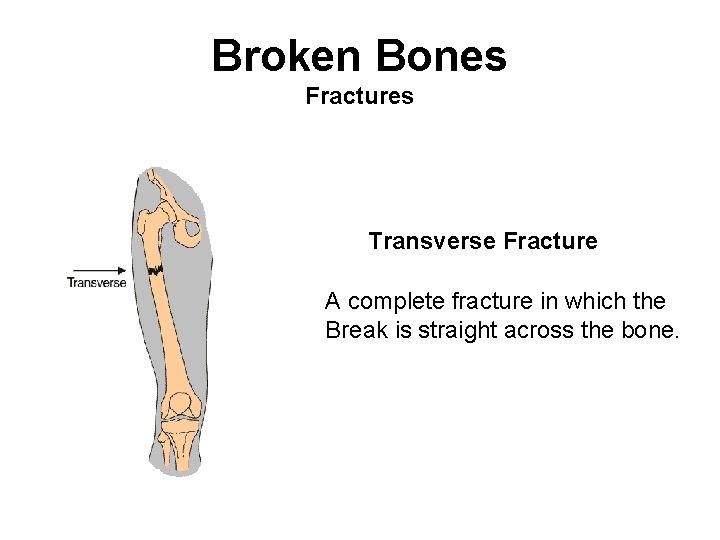 Broken Bones
Fractures

Transverse

Transverse Fracture

A complete fracture in which the Break is straight across the bone.